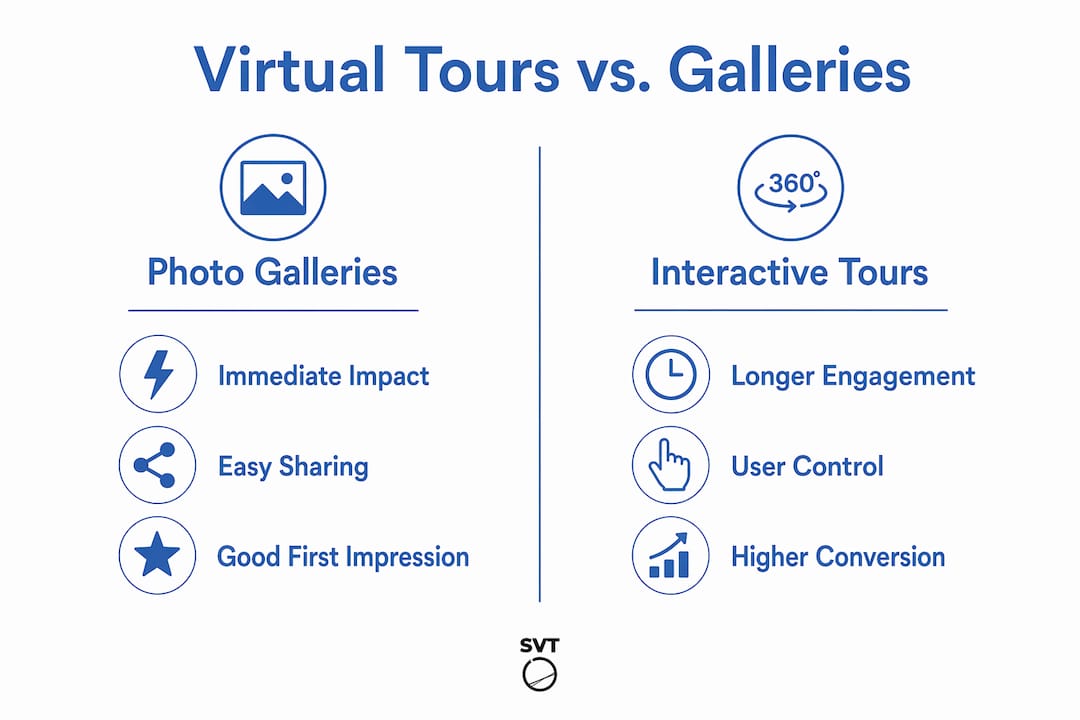 Virtual Tours vs. Galleries

Photo Galleries

Immediate Impact

Easy Sharing

Good First Impression

360°

Interactive Tours

Longer Engagement

User Control

Higher Conversion

SVT